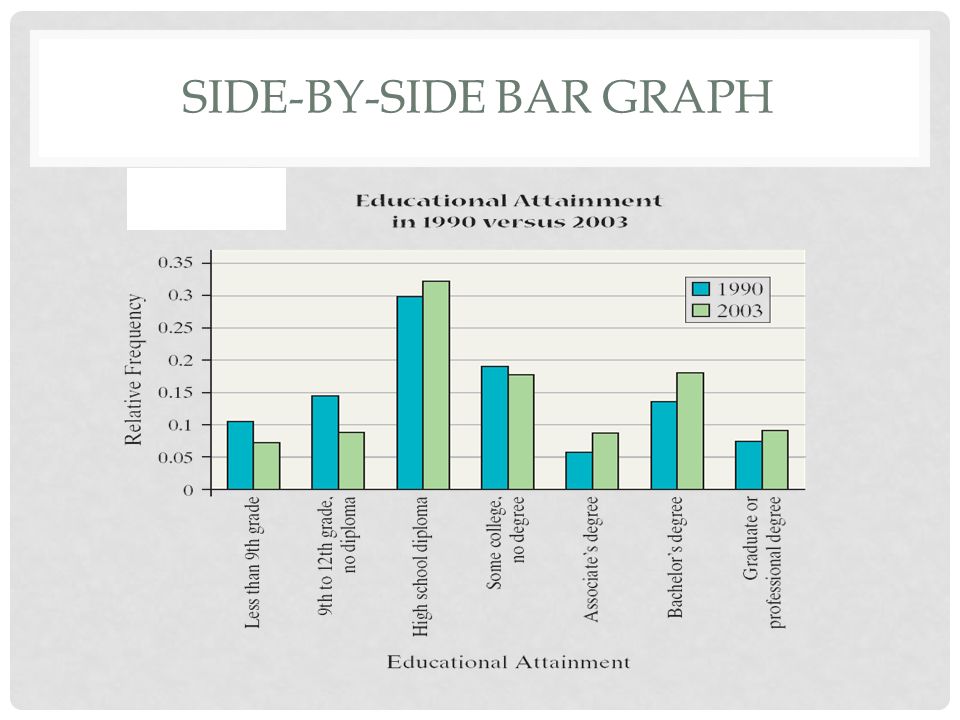 SIDE-BY-SIDE BAR GRAPH

Educational Attainment in 1990 versus 2003

Relative Frequency

0.35
0.3
0.25
0.2
0.15
0.1
0.05
0

1990
2003

Less than 9th grade
9th to 12th grade, no diploma
High school diploma
Some college, no degree
Associate's degree
Bachelor's degree
Graduate or professional degree

Educational Attainment